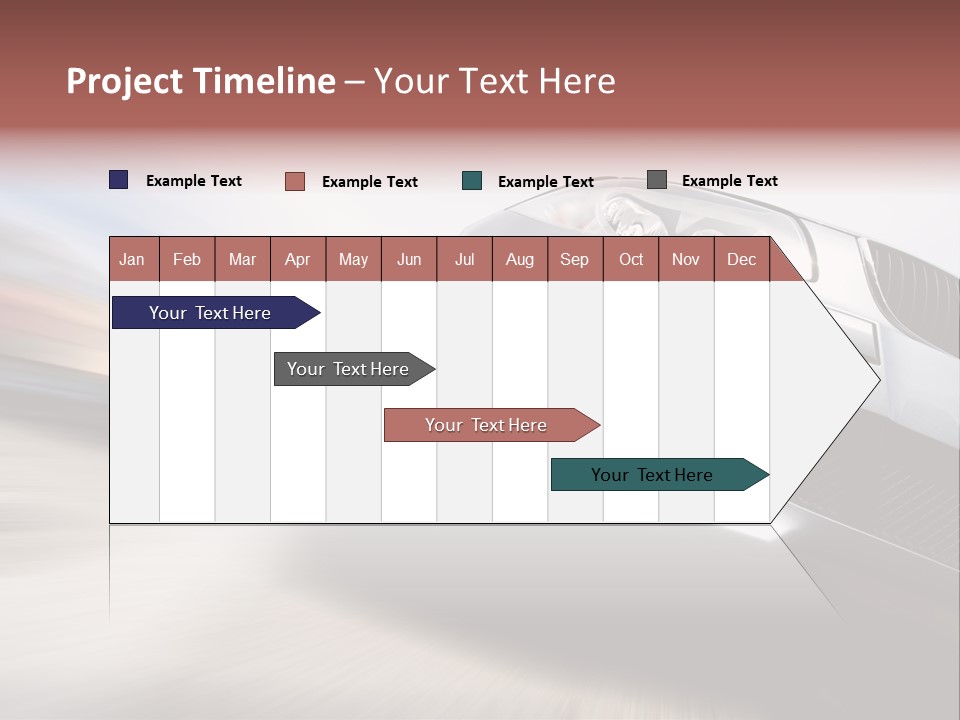 Project Timeline – Your Text Here

Example Text
Example Text
Example Text
Example Text

| Jan | Feb | Mar | Apr | May | Jun | Jul | Aug | Sep | Oct | Nov | Dec |
|---|---|---|---|---|---|---|---|---|---|---|---|

Your Text Here
Your Text Here
Your Text Here
Your Text Here